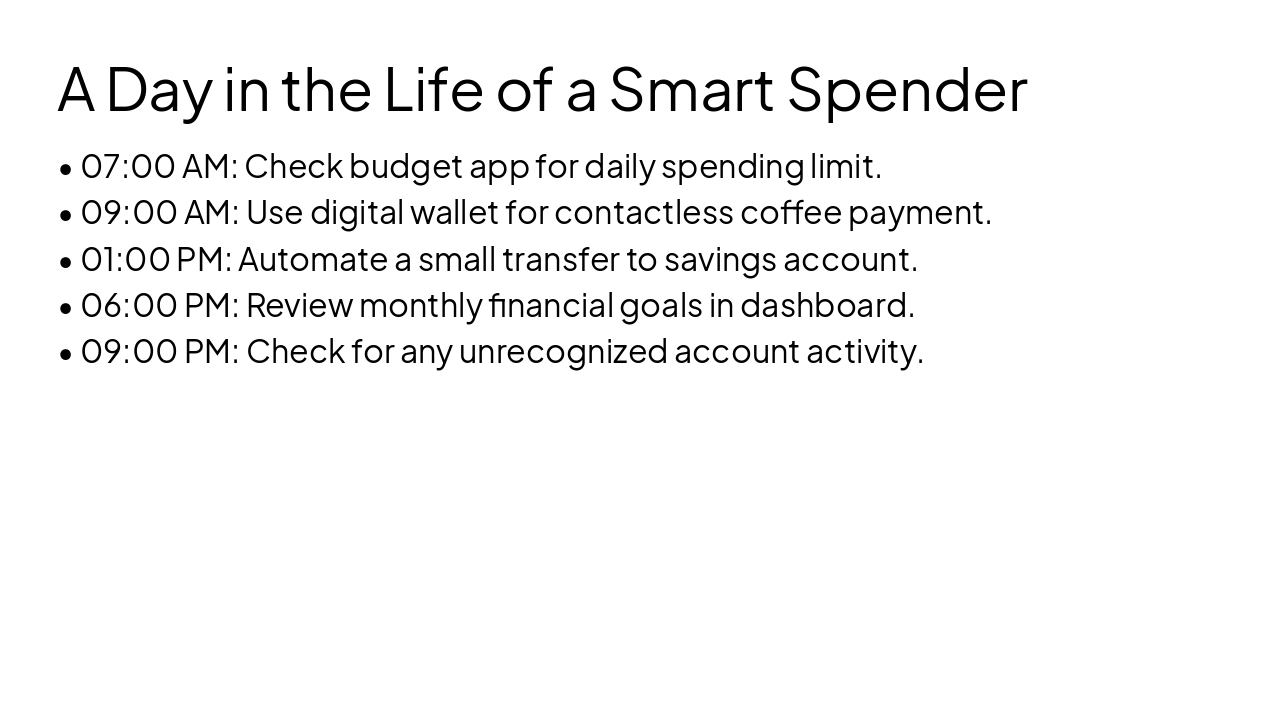 A Day in the Life of a Smart Spender

• 07:00 AM: Check budget app for daily spending limit.
• 09:00 AM: Use digital wallet for contactless coffee payment.
• 01:00 PM: Automate a small transfer to savings account.
• 06:00 PM: Review monthly financial goals in dashboard.
• 09:00 PM: Check for any unrecognized account activity.